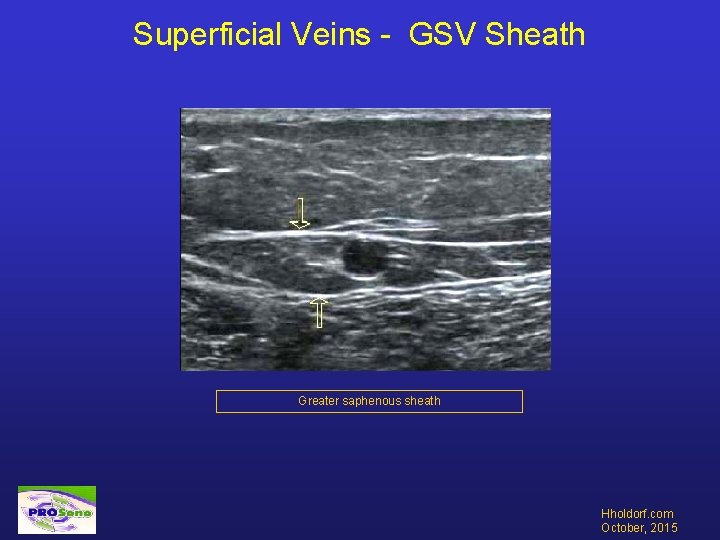 Superficial Veins - GSV Sheath

Greater saphenous sheath

PROSono

Hholdorf.com
October, 2015